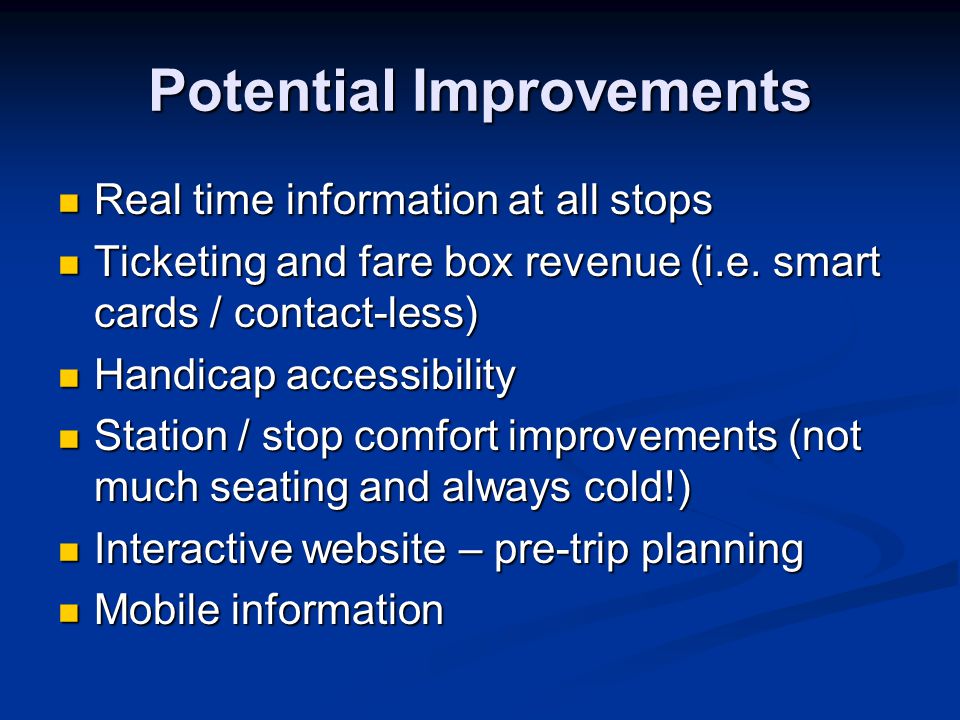 Potential Improvements

- Real time information at all stops
- Ticketing and fare box revenue (i.e. smart cards / contact-less)
- Handicap accessibility
- Station / stop comfort improvements (not much seating and always cold!)
- Interactive website – pre-trip planning
- Mobile information